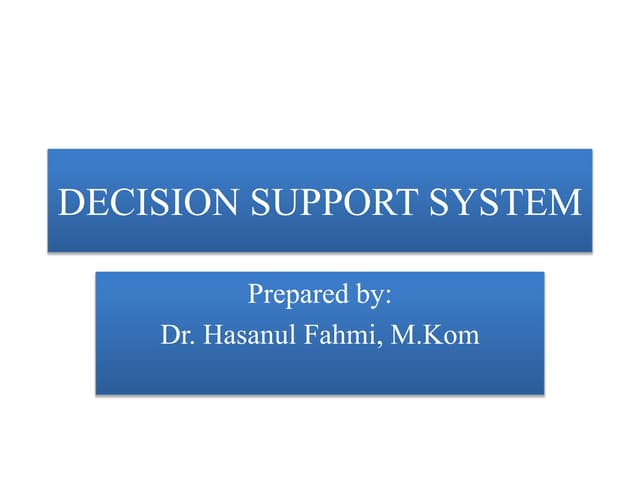 DECISION SUPPORT SYSTEM

Prepared by:
Dr. Hasanul Fahmi, M.Kom